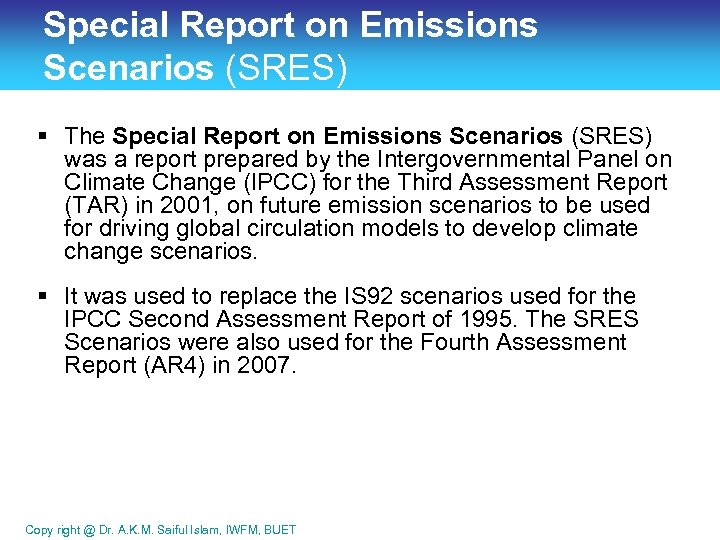 Special Report on Emissions Scenarios (SRES)

▪ The Special Report on Emissions Scenarios (SRES) was a report prepared by the Intergovernmental Panel on Climate Change (IPCC) for the Third Assessment Report (TAR) in 2001, on future emission scenarios to be used for driving global circulation models to develop climate change scenarios.

▪ It was used to replace the IS92 scenarios used for the IPCC Second Assessment Report of 1995. The SRES Scenarios were also used for the Fourth Assessment Report (AR4) in 2007.

Copy right @ Dr. A.K.M. Saiful Islam, IWFM, BUET